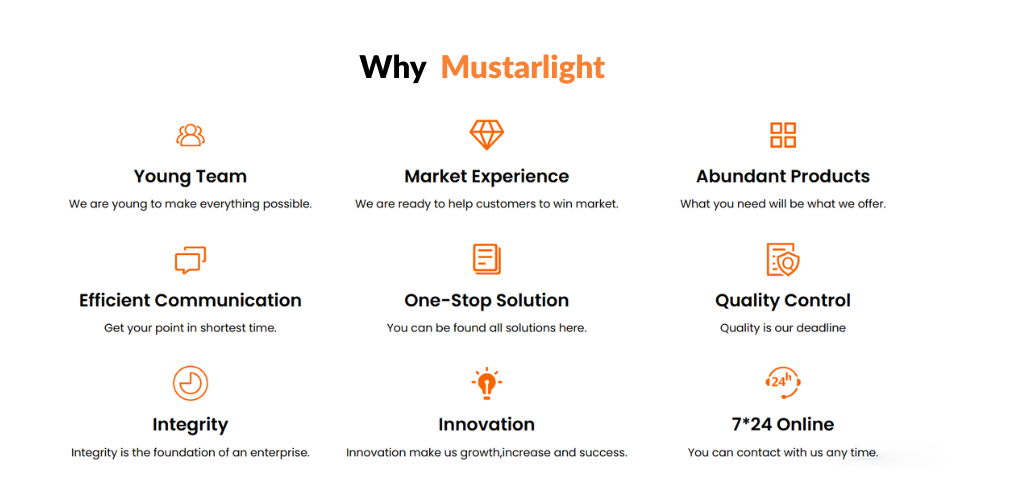 Why Mustarlight

Young Team
We are young to make everything possible.

Market Experience
We are ready to help customers to win market.

Abundant Products
What you need will be what we offer.

Efficient Communication
Get your point in shortest time.

One-Stop Solution
You can be found all solutions here.

Quality Control
Quality is our deadline

Integrity
Integrity is the foundation of an enterprise.

Innovation
Innovation make us growth,increase and success.

24h

7*24 Online
You can contact with us any time.